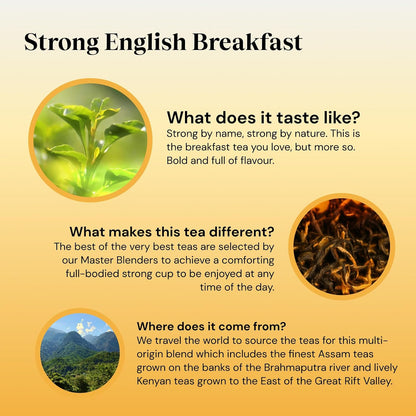 Strong English Breakfast

What does it taste like?
Strong by name, strong by nature. This is the breakfast tea you love, but more so. Bold and full of flavour.

What makes this tea different?
The best of the very best teas are selected by our Master Blenders to achieve a comforting full-bodied strong cup to be enjoyed at any time of the day.

Where does it come from?
We travel the world to source the teas for this multi-origin blend which includes the finest Assam teas grown on the banks of the Brahmaputra river and lively Kenyan teas grown to the East of the Great Rift Valley.